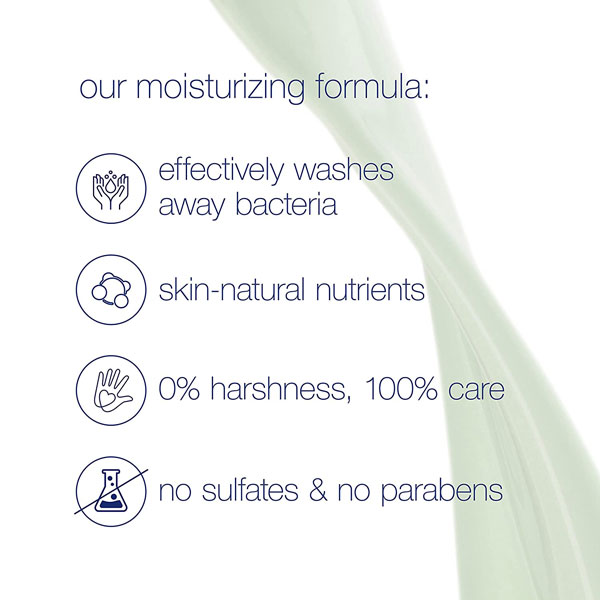 our moisturizing formula:

effectively washes away bacteria

skin-natural nutrients

0% harshness, 100% care

no sulfates & no parabens